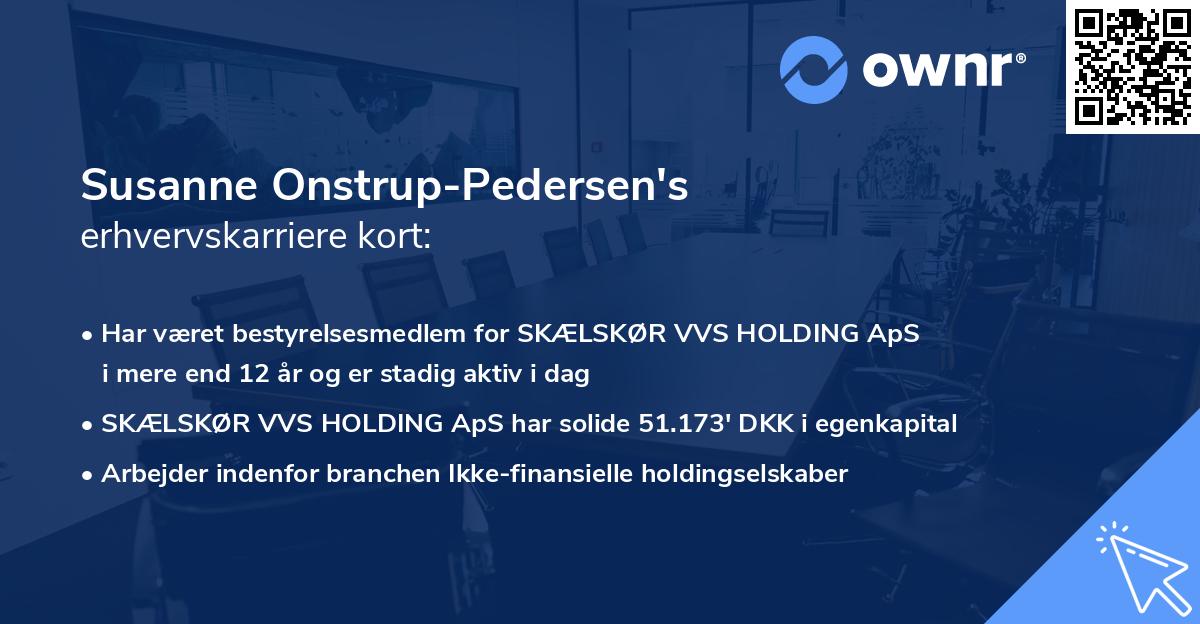 ownr®

Susanne Onstrup-Pedersen's
erhvervskarriere kort:

• Har været bestyrelsesmedlem for SKÆLSKØR VVS HOLDING ApS i mere end 12 år og er stadig aktiv i dag
• SKÆLSKØR VVS HOLDING ApS har solide 51.173' DKK i egenkapital
• Arbejder indenfor branchen Ikke-finansielle holdingselskaber